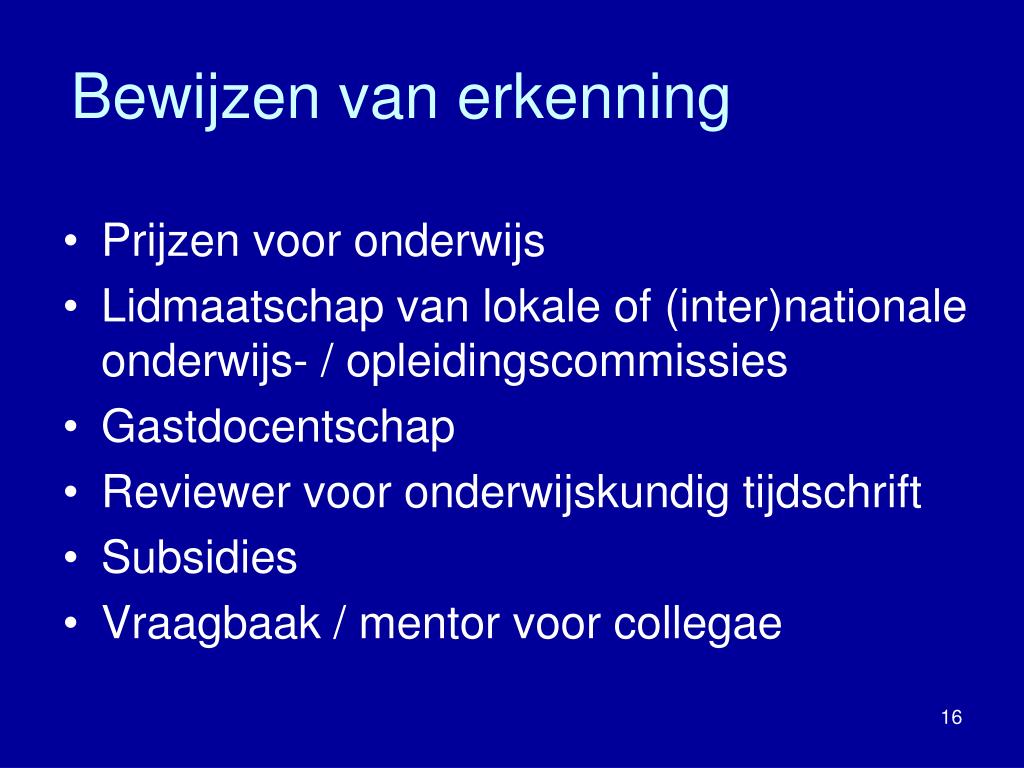 Bewijzen van erkenning

• Prijzen voor onderwijs
• Lidmaatschap van lokale of (inter)nationale onderwijs- / opleidingscommissies
• Gastdocentschap
• Reviewer voor onderwijskundig tijdschrift
• Subsidies
• Vraagbaak / mentor voor collegae

16